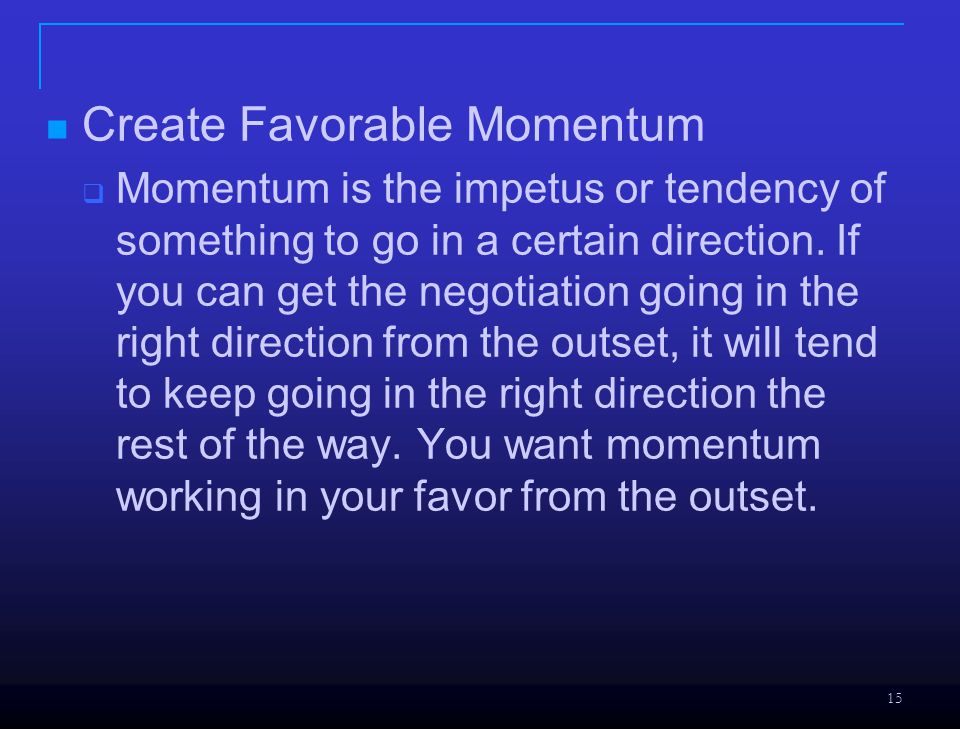 Create Favorable Momentum

Momentum is the impetus or tendency of something to go in a certain direction. If you can get the negotiation going in the right direction from the outset, it will tend to keep going in the right direction the rest of the way. You want momentum working in your favor from the outset.

15